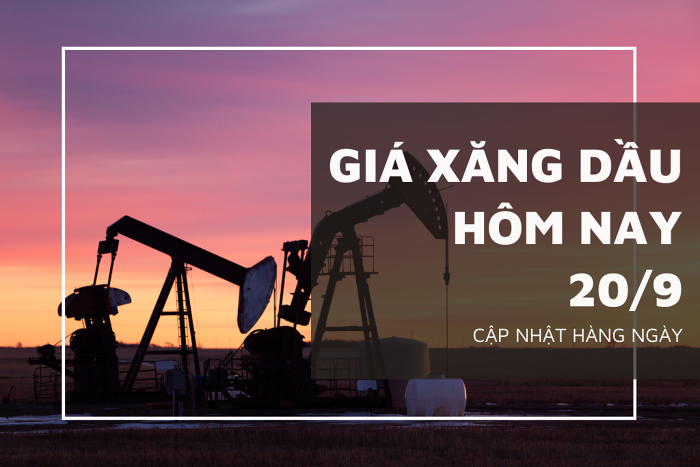 GIÁ XĂNG DẦU HÔM NAY 20/9

CẬP NHẬT HÀNG NGÀY